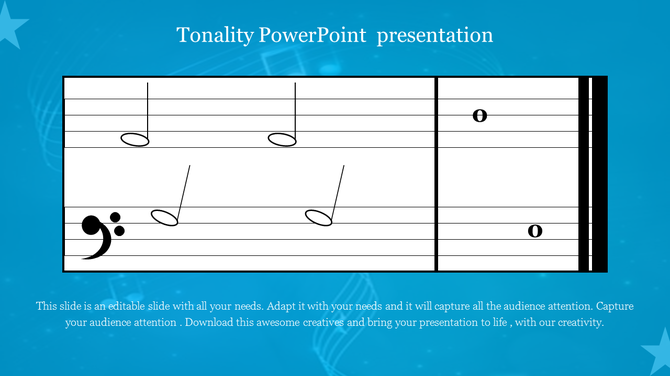 Tonality PowerPoint presentation

This slide is an editable slide with all your needs. Adapt it with your needs and it will capture all the audience attention. Capture your audience attention . Download this awesome creatives and bring your presentation to life , with our creativity.